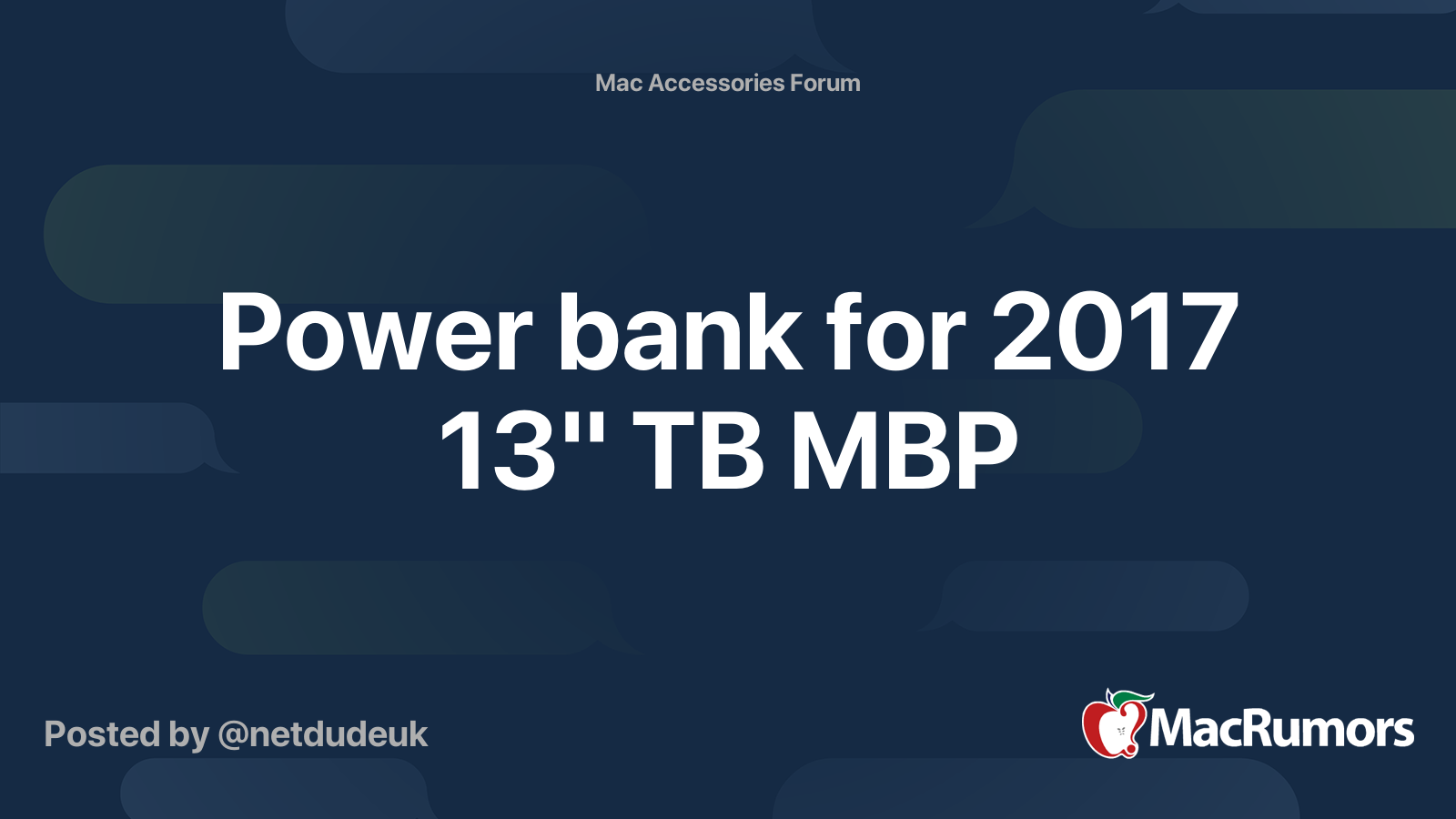 Mac Accessories Forum

Power bank for 2017 13" TB MBP

Posted by @netdudeuk

MacRumors